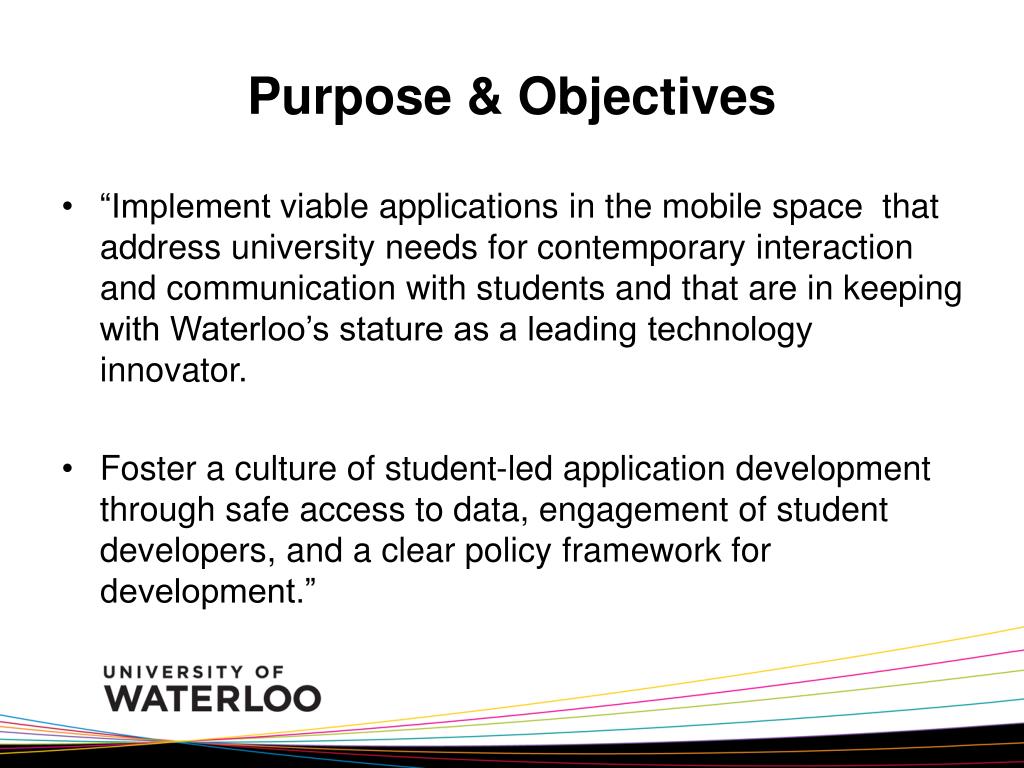 Purpose & Objectives

• “Implement viable applications in the mobile space that address university needs for contemporary interaction and communication with students and that are in keeping with Waterloo’s stature as a leading technology innovator.

• Foster a culture of student-led application development through safe access to data, engagement of student developers, and a clear policy framework for development.”

UNIVERSITY OF
WATERLOO